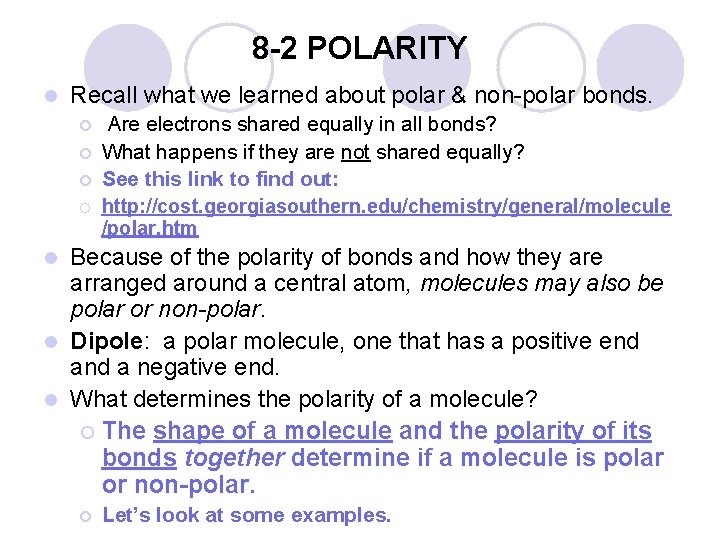 8-2 POLARITY

Recall what we learned about polar & non-polar bonds.

Are electrons shared equally in all bonds?

What happens if they are not shared equally?

See this link to find out:

http://cost.georgiasouthern.edu/chemistry/general/molecule/polar.htm

Because of the polarity of bonds and how they are arranged around a central atom, molecules may also be polar or non-polar.

Dipole: a polar molecule, one that has a positive end and a negative end.

What determines the polarity of a molecule?

The shape of a molecule and the polarity of its bonds together determine if a molecule is polar or non-polar.

Let's look at some examples.